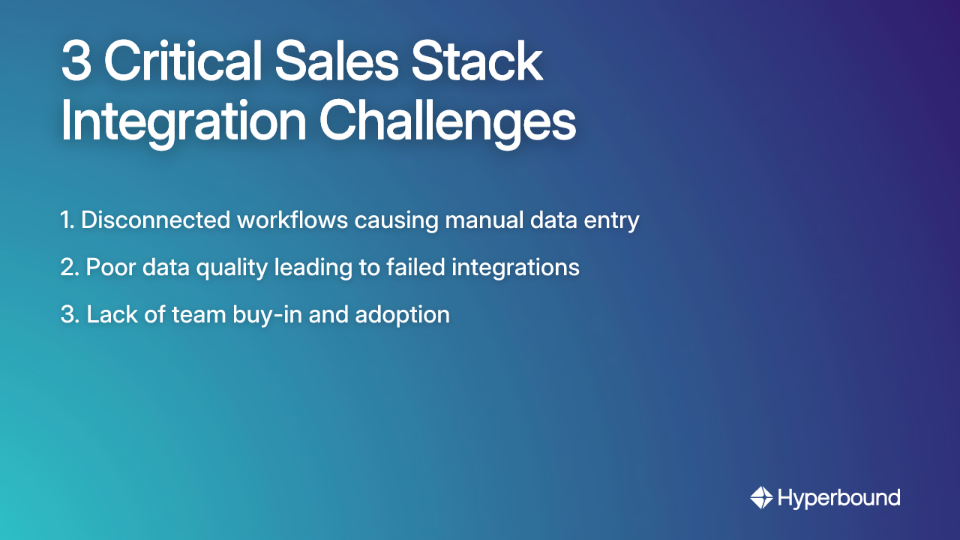 3 Critical Sales Stack Integration Challenges

1. Disconnected workflows causing manual data entry
2. Poor data quality leading to failed integrations
3. Lack of team buy-in and adoption

Hyperbound